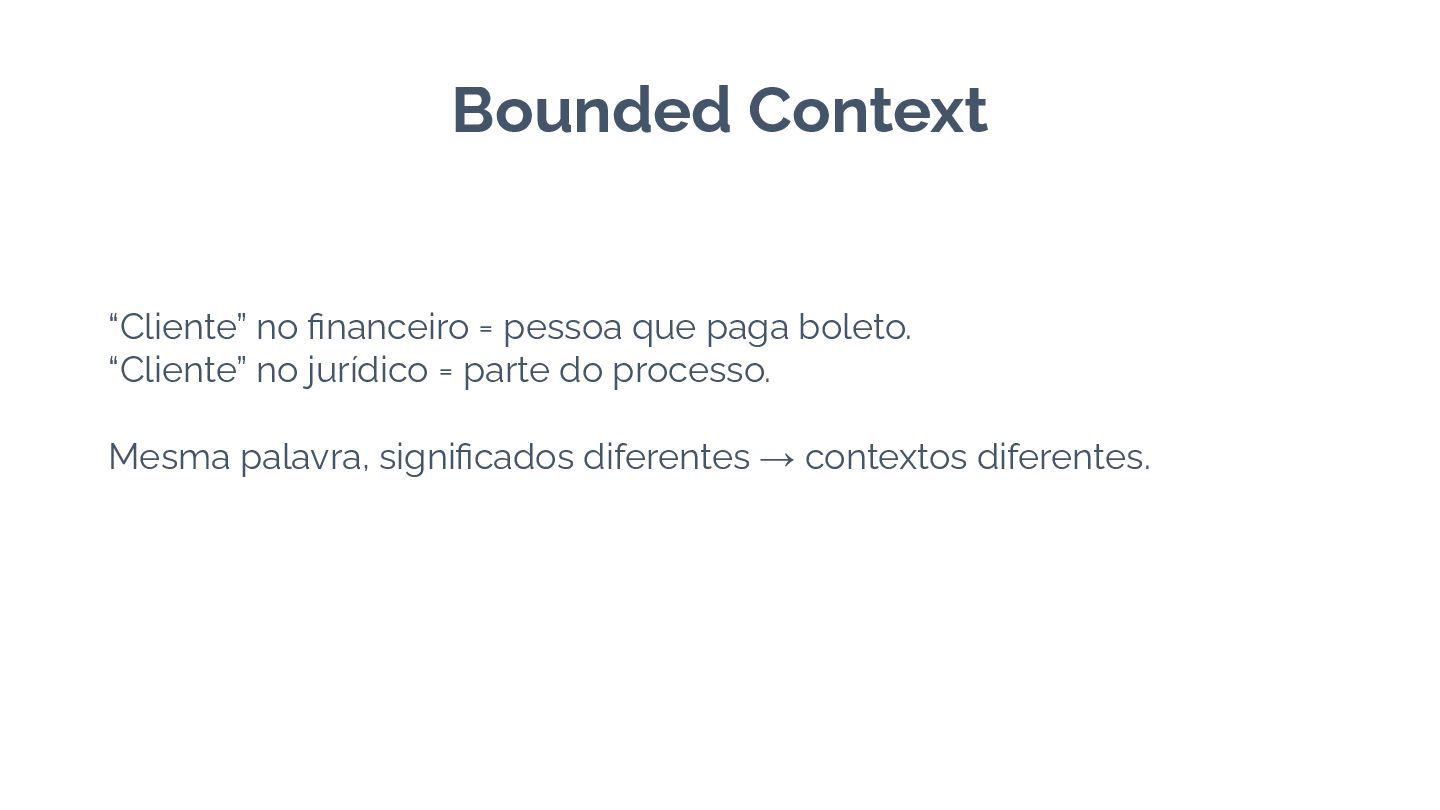 Bounded Context

“Cliente” no financeiro = pessoa que paga boleto.
“Cliente” no jurídico = parte do processo.

Mesma palavra, significados diferentes → contextos diferentes.